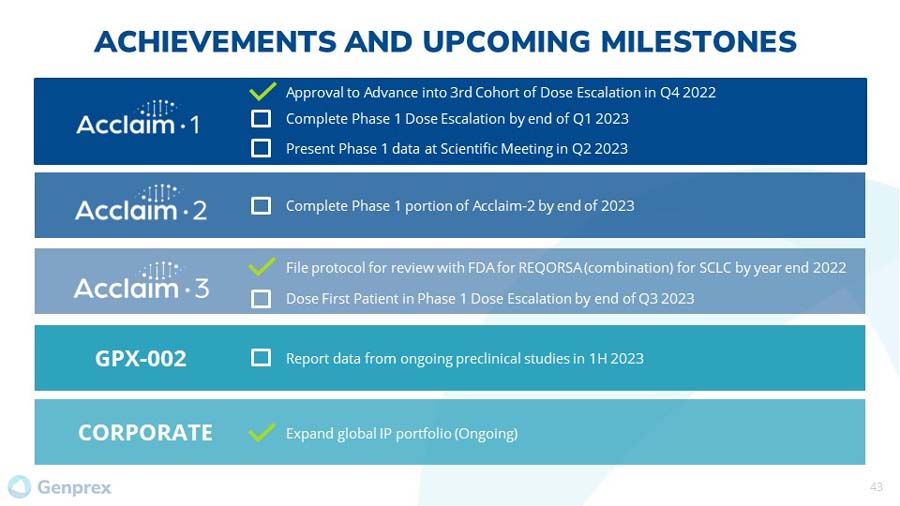 ACHIEVEMENTS AND UPCOMING MILESTONES

Acclaim · 1

Approval to Advance into 3rd Cohort of Dose Escalation in Q4 2022

Complete Phase 1 Dose Escalation by end of Q1 2023

Present Phase 1 data at Scientific Meeting in Q2 2023

Acclaim · 2

Complete Phase 1 portion of Acclaim-2 by end of 2023

Acclaim · 3

File protocol for review with FDA for REQORSA (combination) for SCLC by year end 2022

Dose First Patient in Phase 1 Dose Escalation by end of Q3 2023

GPX-002

Report data from ongoing preclinical studies in 1H 2023

CORPORATE

Expand global IP portfolio (Ongoing)

Genprex

43